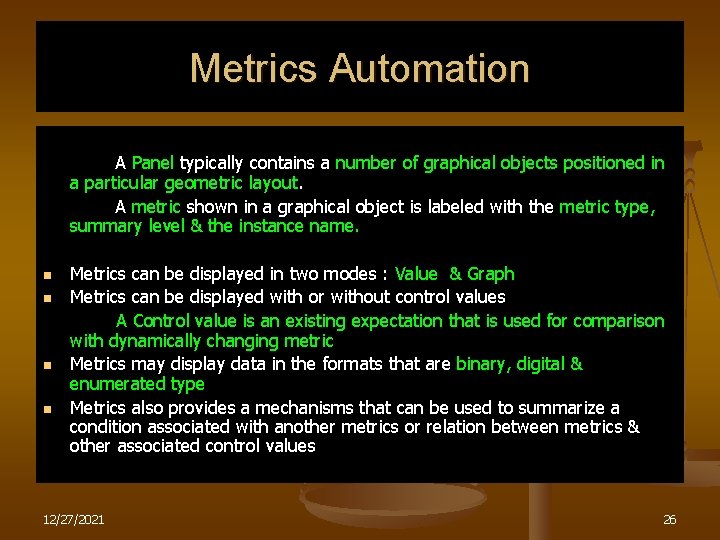 Metrics Automation

A Panel typically contains a number of graphical objects positioned in a particular geometric layout.

A metric shown in a graphical object is labeled with the metric type, summary level & the instance name.

- Metrics can be displayed in two modes : Value & Graph
- Metrics can be displayed with or without control values

A Control value is an existing expectation that is used for comparison with dynamically changing metric

- Metrics may display data in the formats that are binary, digital & enumerated type
- Metrics also provides a mechanisms that can be used to summarize a condition associated with another metrics or relation between metrics & other associated control values

12/27/2021

26